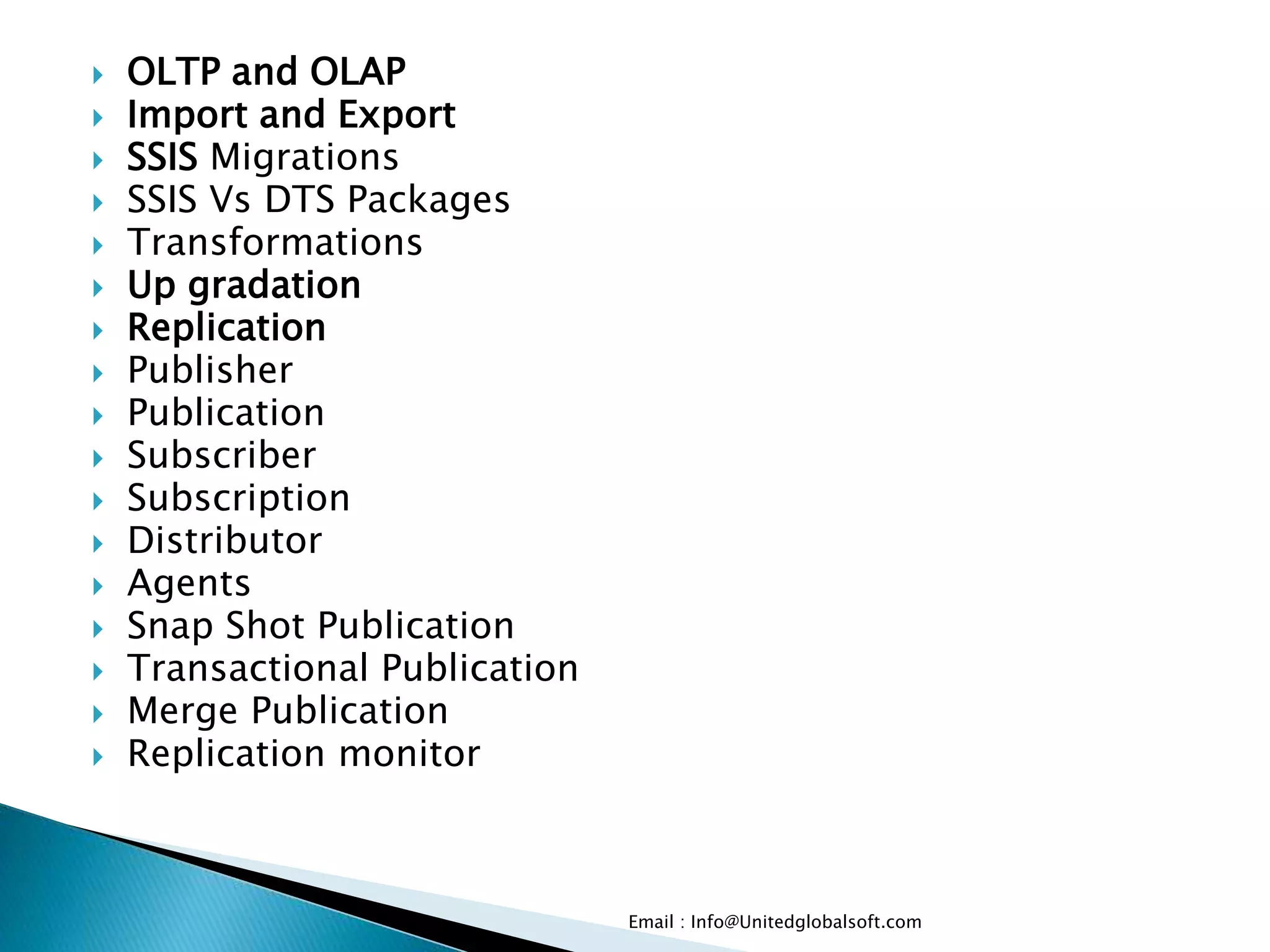 OLTP and OLAP
Import and Export
SSIS Migrations
SSIS Vs DTS Packages
Transformations
Up gradation
Replication
Publisher
Publication
Subscriber
Subscription
Distributor
Agents
Snap Shot Publication
Transactional Publication
Merge Publication
Replication monitor

Email : Info@Unitedglobalsoft.com